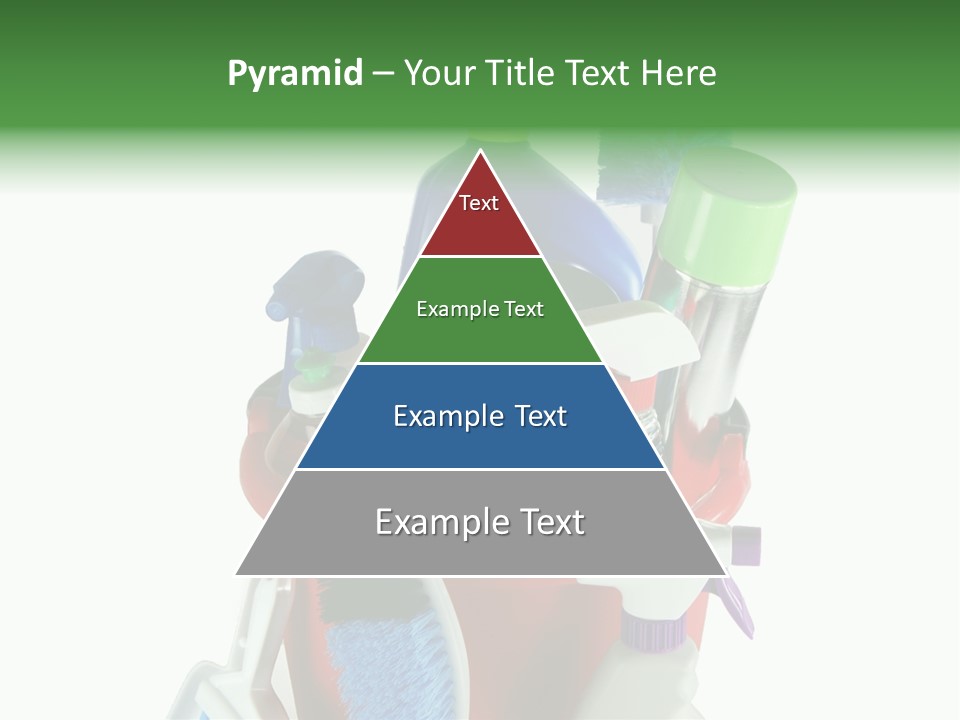 Pyramid – Your Title Text Here

Text

Example Text

Example Text

Example Text